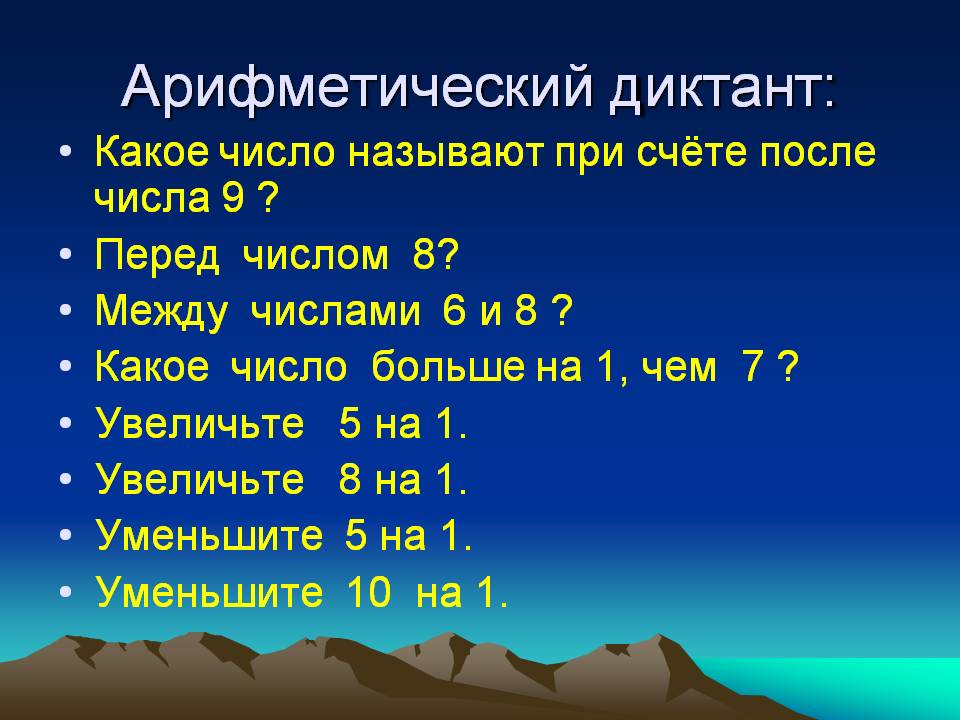 Арифметический диктант:

• Какое число называют при счёте после числа 9 ?
• Перед числом 8?
• Между числами 6 и 8 ?
• Какое число больше на 1, чем 7 ?
• Увеличьте 5 на 1.
• Увеличьте 8 на 1.
• Уменьшите 5 на 1.
• Уменьшите 10 на 1.